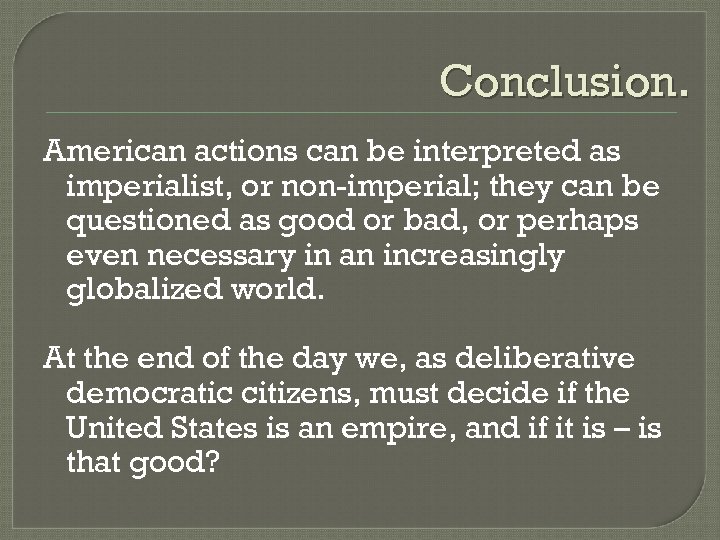 Conclusion.

American actions can be interpreted as imperialist, or non-imperial; they can be questioned as good or bad, or perhaps even necessary in an increasingly globalized world.

At the end of the day we, as deliberative democratic citizens, must decide if the United States is an empire, and if it is – is that good?